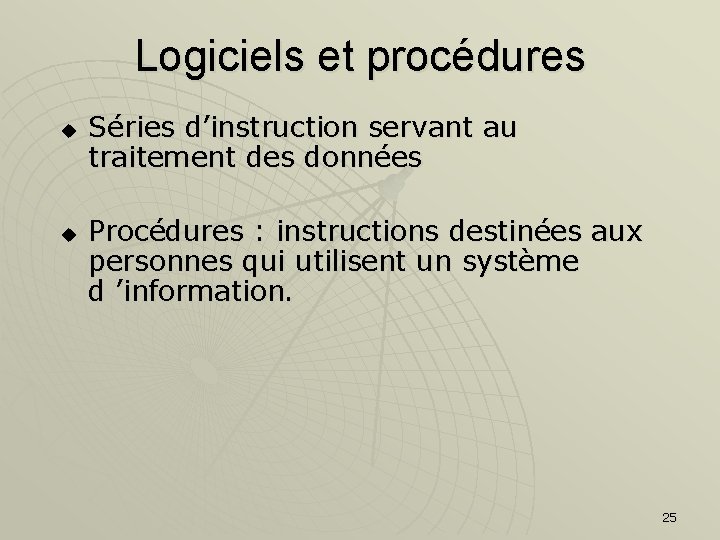 Logiciels et procédures

◆ Séries d’instruction servant au traitement des données

◆ Procédures : instructions destinées aux personnes qui utilisent un système d ’information.

25